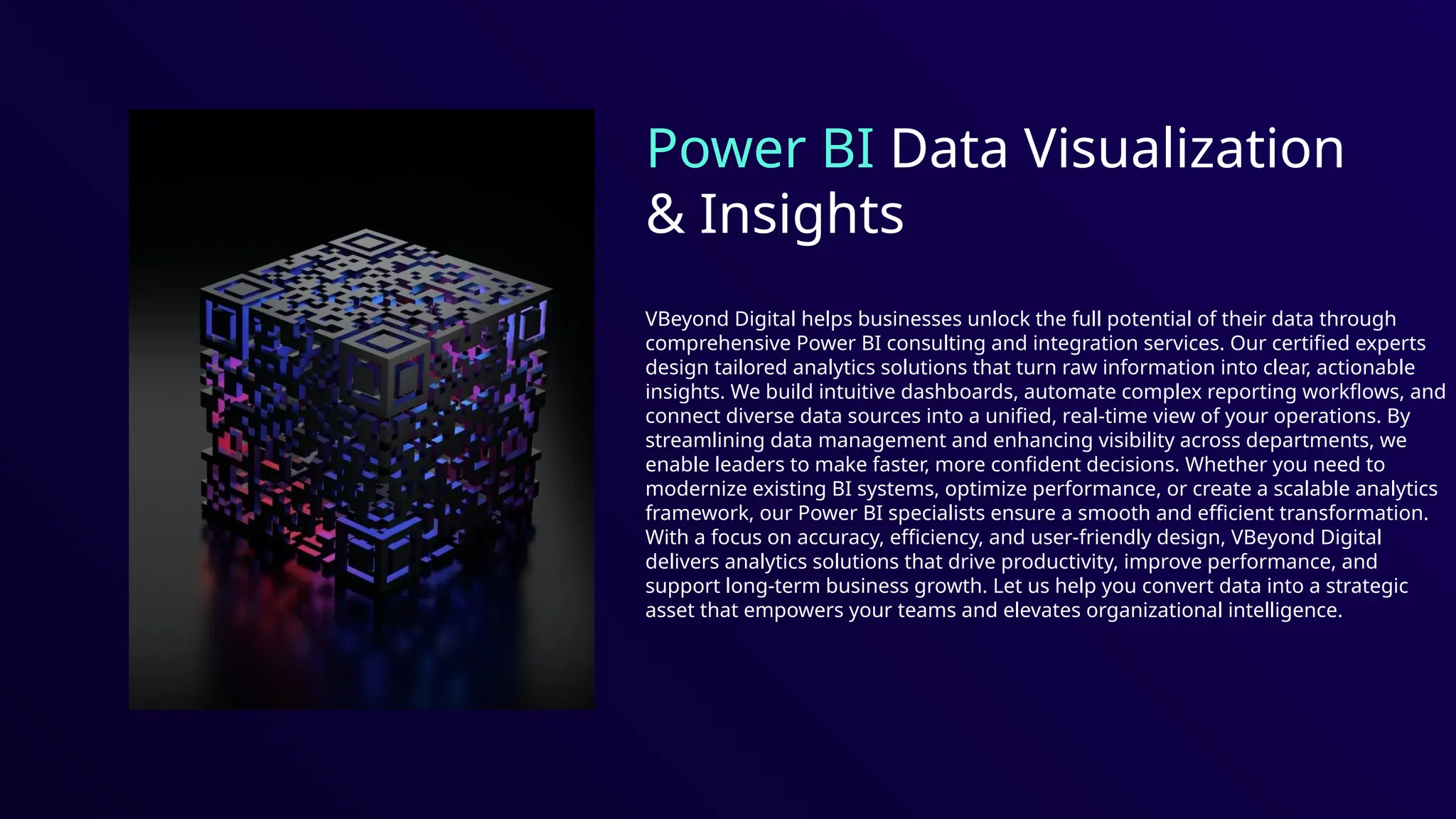 Power BI Data Visualization & Insights

VBeyond Digital helps businesses unlock the full potential of their data through comprehensive Power BI consulting and integration services. Our certified experts design tailored analytics solutions that turn raw information into clear, actionable insights. We build intuitive dashboards, automate complex reporting workflows, and connect diverse data sources into a unified, real-time view of your operations. By streamlining data management and enhancing visibility across departments, we enable leaders to make faster, more confident decisions. Whether you need to modernize existing BI systems, optimize performance, or create a scalable analytics framework, our Power BI specialists ensure a smooth and efficient transformation. With a focus on accuracy, efficiency, and user-friendly design, VBeyond Digital delivers analytics solutions that drive productivity, improve performance, and support long-term business growth. Let us help you convert data into a strategic asset that empowers your teams and elevates organizational intelligence.